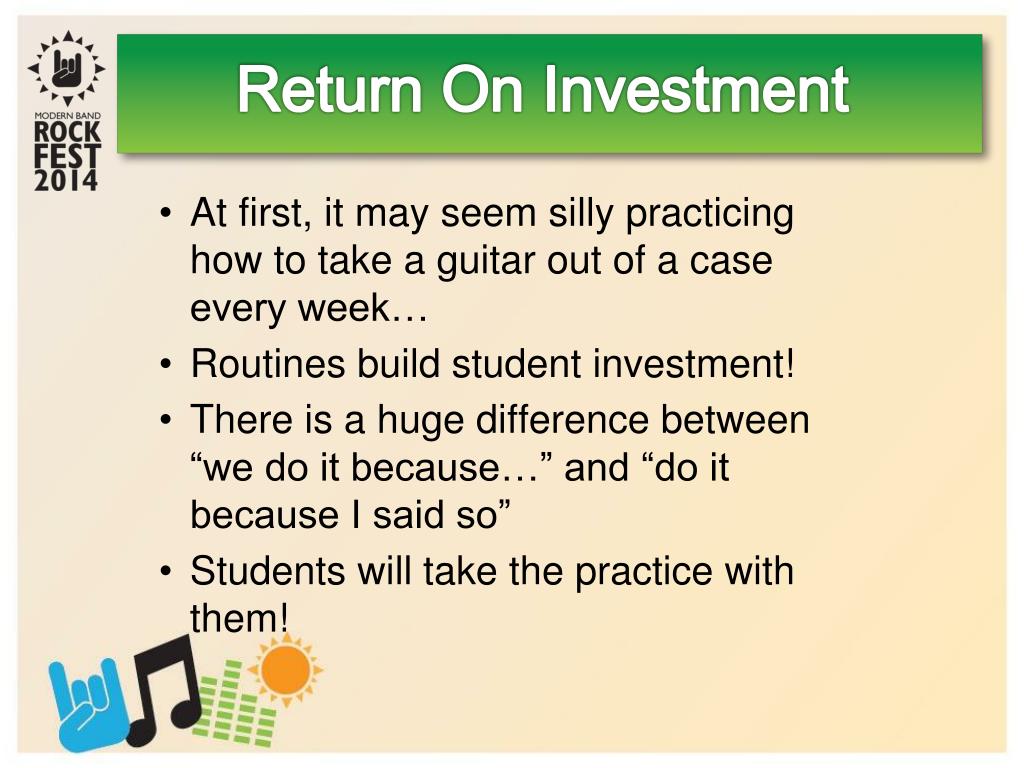 MODERN BAND
ROCK
FEST
2014

Return On Investment

• At first, it may seem silly practicing how to take a guitar out of a case every week…
• Routines build student investment!
• There is a huge difference between “we do it because…” and “do it because I said so”
• Students will take the practice with them!